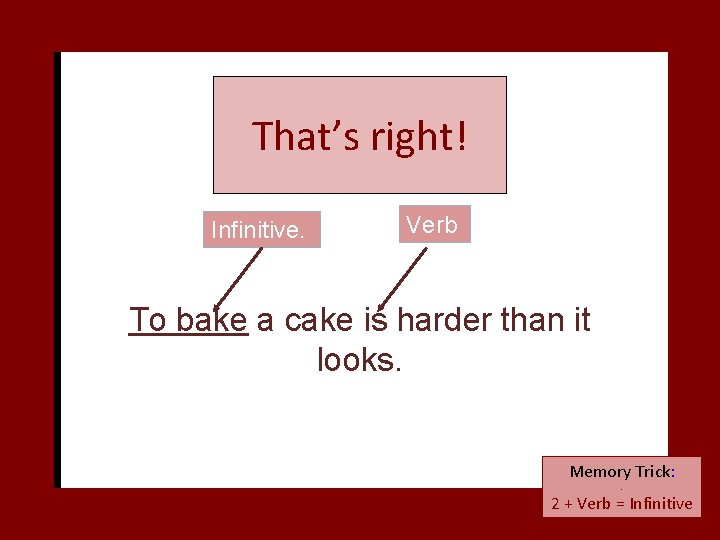 That's right!

Infinitive.

Verb

To bake a cake is harder than it looks.

Memory Trick:

2 + Verb = Infinitive